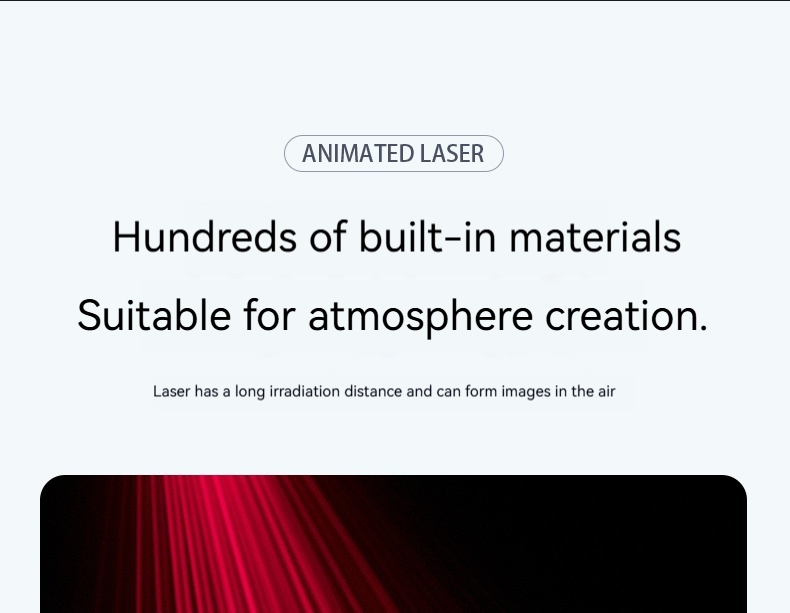 ANIMATED LASER

Hundreds of built-in materials

Suitable for atmosphere creation.

Laser has a long irradiation distance and can form images in the air